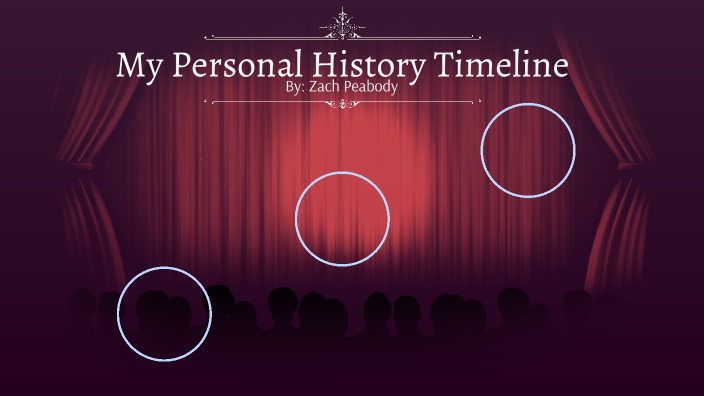 My Personal History Timeline
By: Zach Peabody